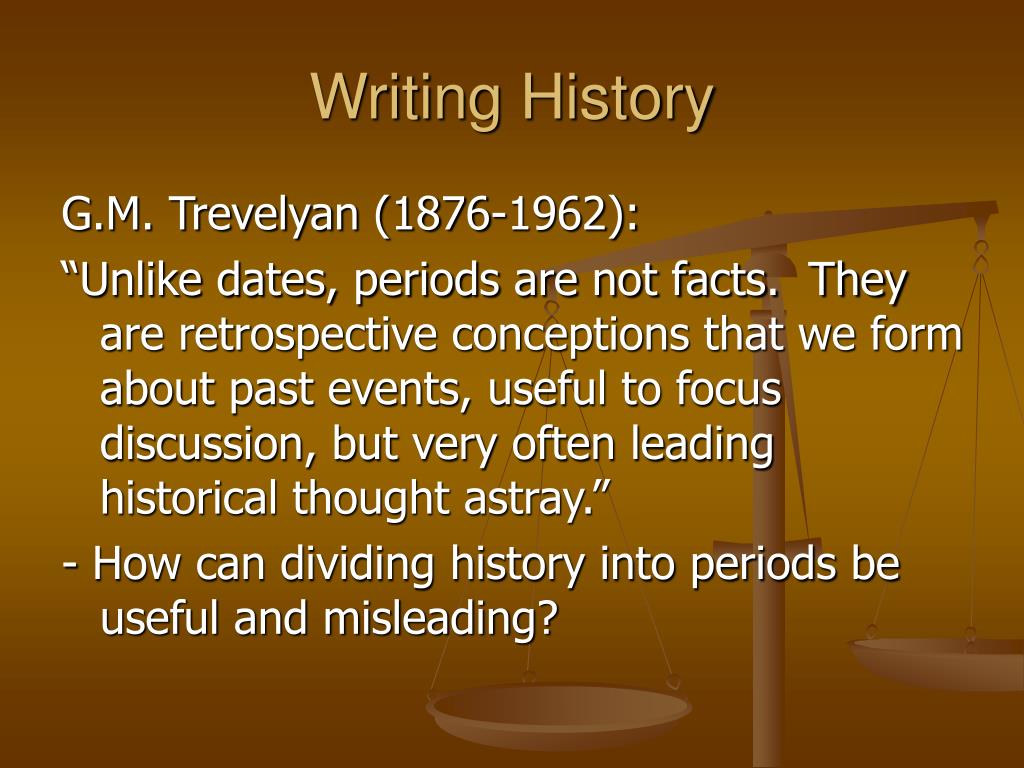 Writing History

G.M. Trevelyan (1876-1962):

“Unlike dates, periods are not facts. They are retrospective conceptions that we form about past events, useful to focus discussion, but very often leading historical thought astray.”

- How can dividing history into periods be useful and misleading?